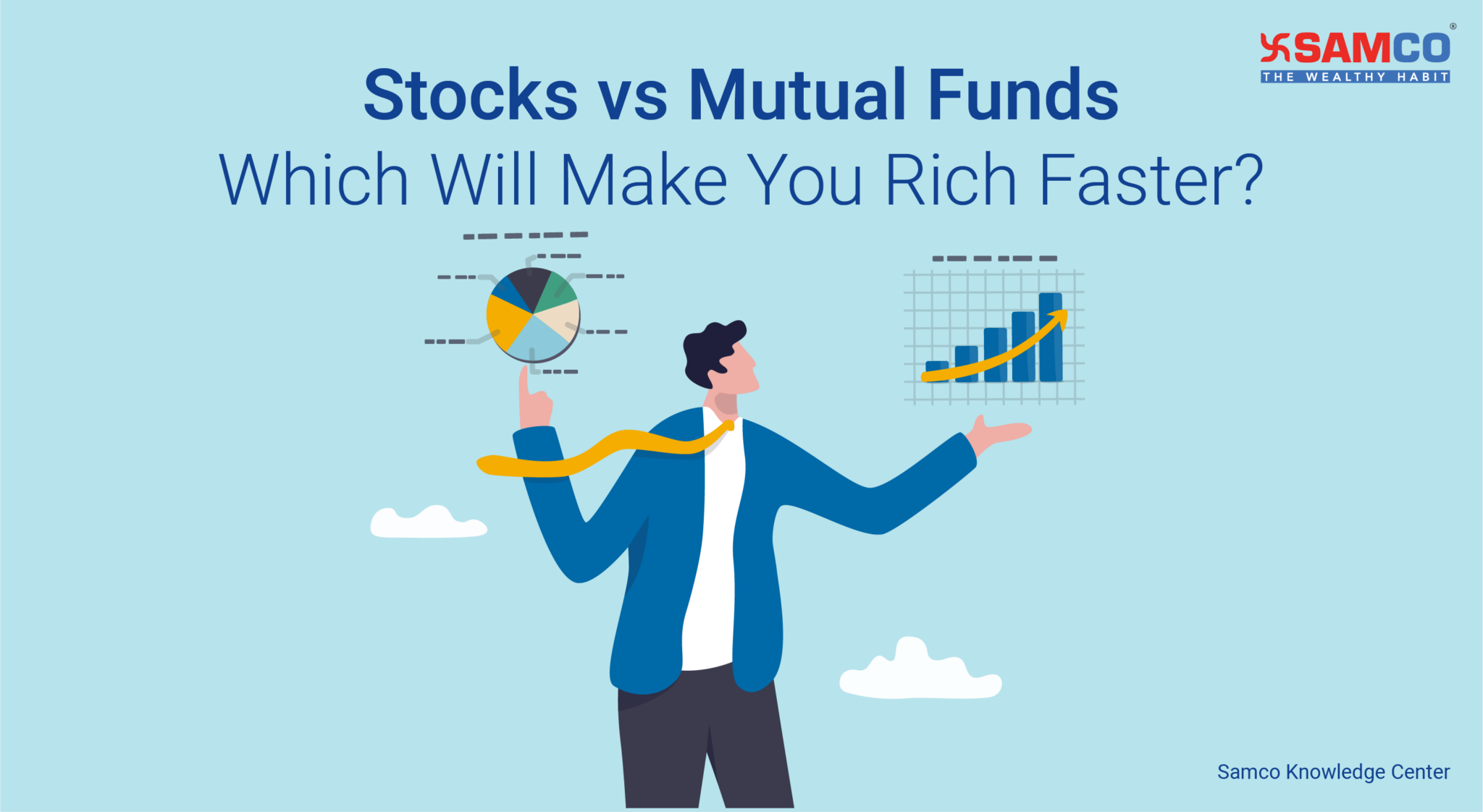 SAMCO®
THE WEALTHY HABIT

Stocks vs Mutual Funds
Which Will Make You Rich Faster?

Samco Knowledge Center